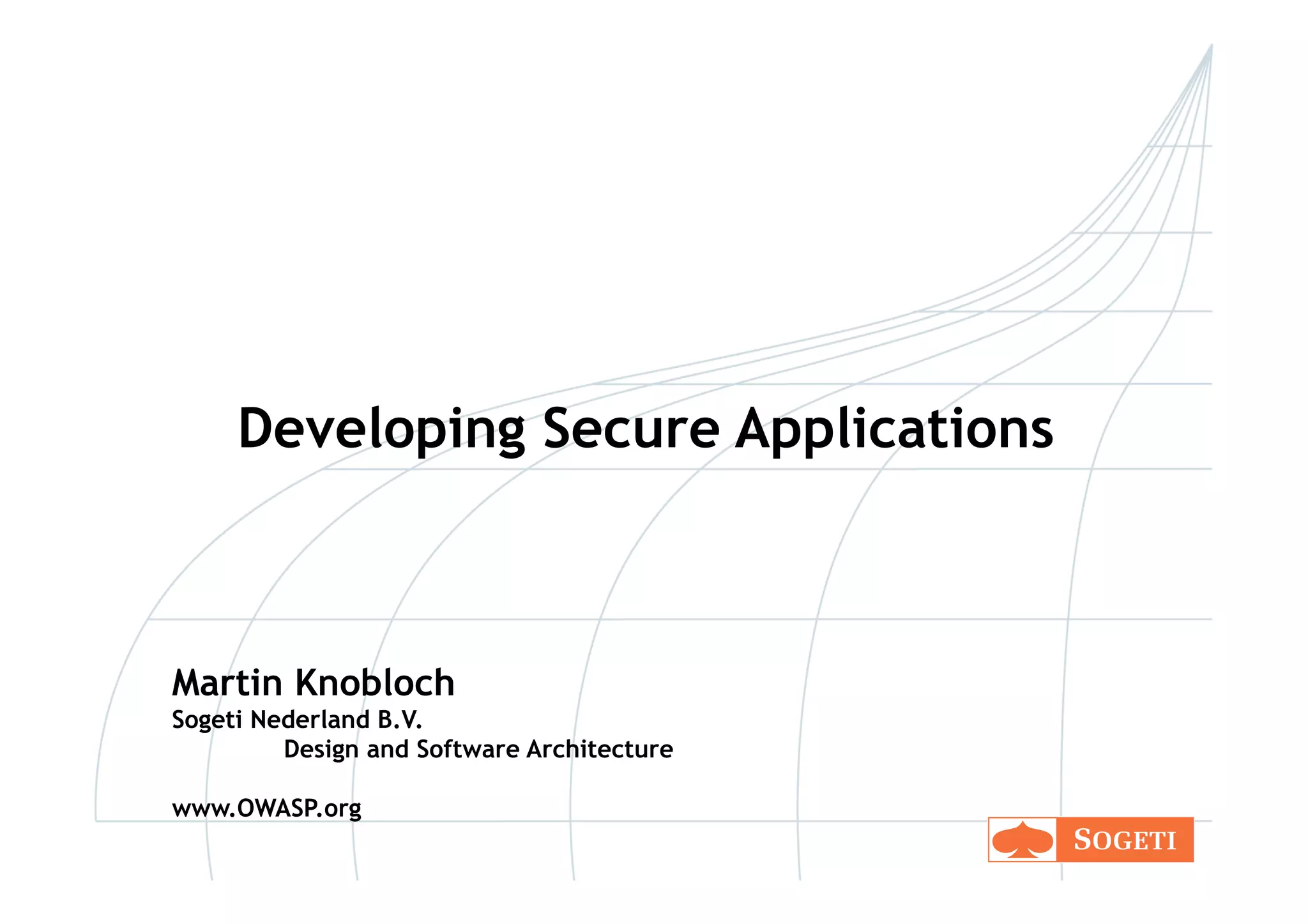 Developing Secure Applications

Martin Knobloch
Sogeti Nederland B.V.
Design and Software Architecture

www.OWASP.org

SOGETI